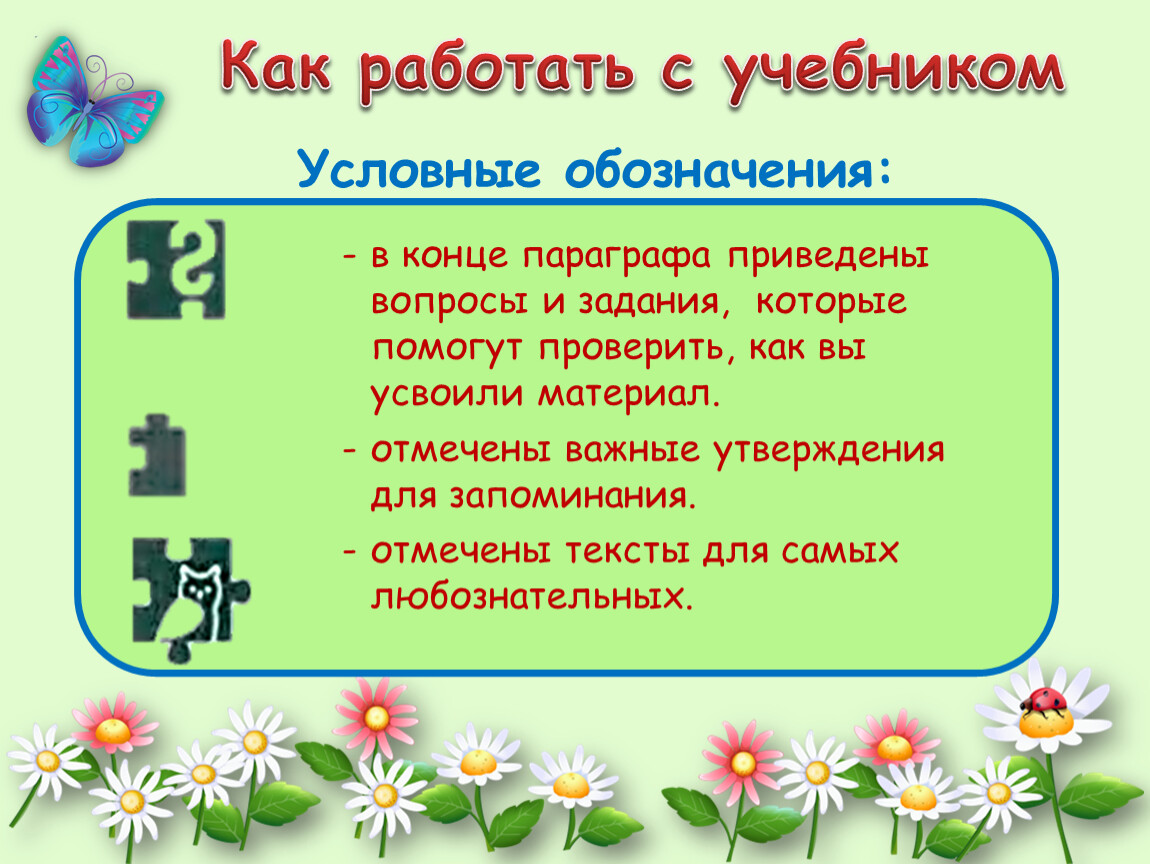 Как работать с учебником

Условные обозначения:

- в конце параграфа приведены вопросы и задания, которые помогут проверить, как вы усвоили материал.

- отмечены важные утверждения для запоминания.

- отмечены тексты для самых любознательных.